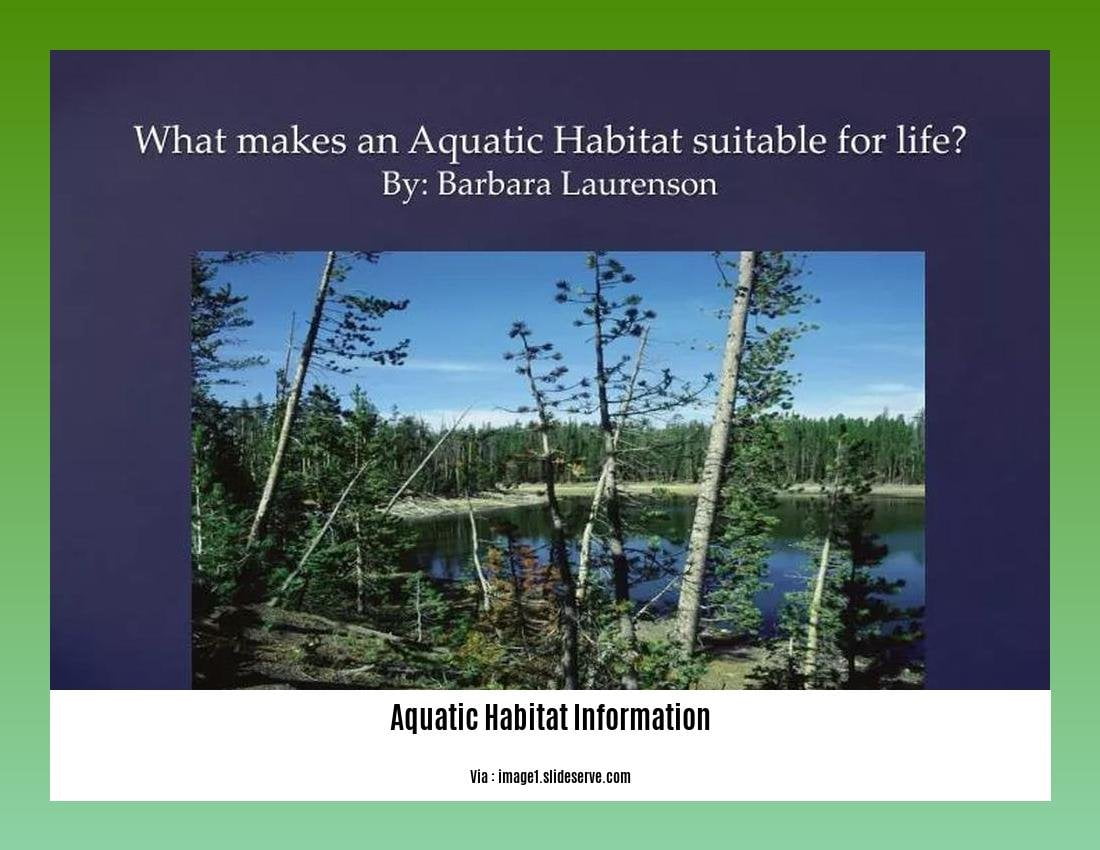 What makes an Aquatic Habitat suitable for life?
By: Barbara Laurenson

Aquatic Habitat Information

Via : image1.slideserve.com